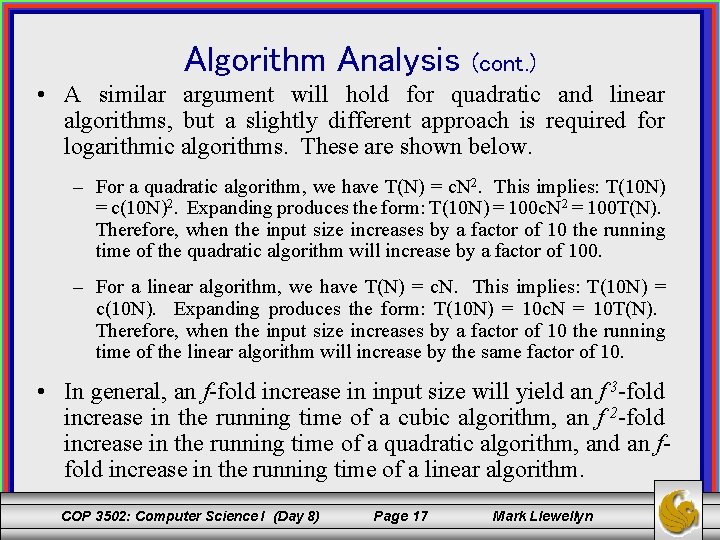 Algorithm Analysis (cont.)

• A similar argument will hold for quadratic and linear algorithms, but a slightly different approach is required for logarithmic algorithms. These are shown below.

– For a quadratic algorithm, we have $T(N) = cN^2$. This implies: $T(10N) = c(10N)^2$. Expanding produces the form: $T(10N) = 100cN^2 = 100T(N)$. Therefore, when the input size increases by a factor of 10 the running time of the quadratic algorithm will increase by a factor of 100.

– For a linear algorithm, we have $T(N) = cN$. This implies: $T(10N) = c(10N)$. Expanding produces the form: $T(10N) = 10cN = 10T(N)$. Therefore, when the input size increases by a factor of 10 the running time of the linear algorithm will increase by the same factor of 10.

• In general, an $f$-fold increase in input size will yield an $f^3$-fold increase in the running time of a cubic algorithm, an $f^2$-fold increase in the running time of a quadratic algorithm, and an $f$-fold increase in the running time of a linear algorithm.

COP 3502: Computer Science I (Day 8) Page 17 Mark Llewellyn